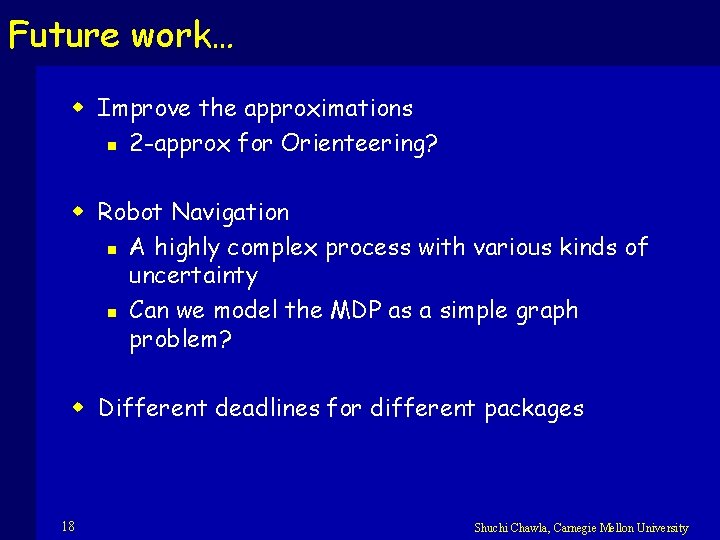 Future work…

- Improve the approximations
  - 2-approx for Orienteering?

- Robot Navigation
  - A highly complex process with various kinds of uncertainty
  - Can we model the MDP as a simple graph problem?

- Different deadlines for different packages

18

Shuchi Chawla, Carnegie Mellon University